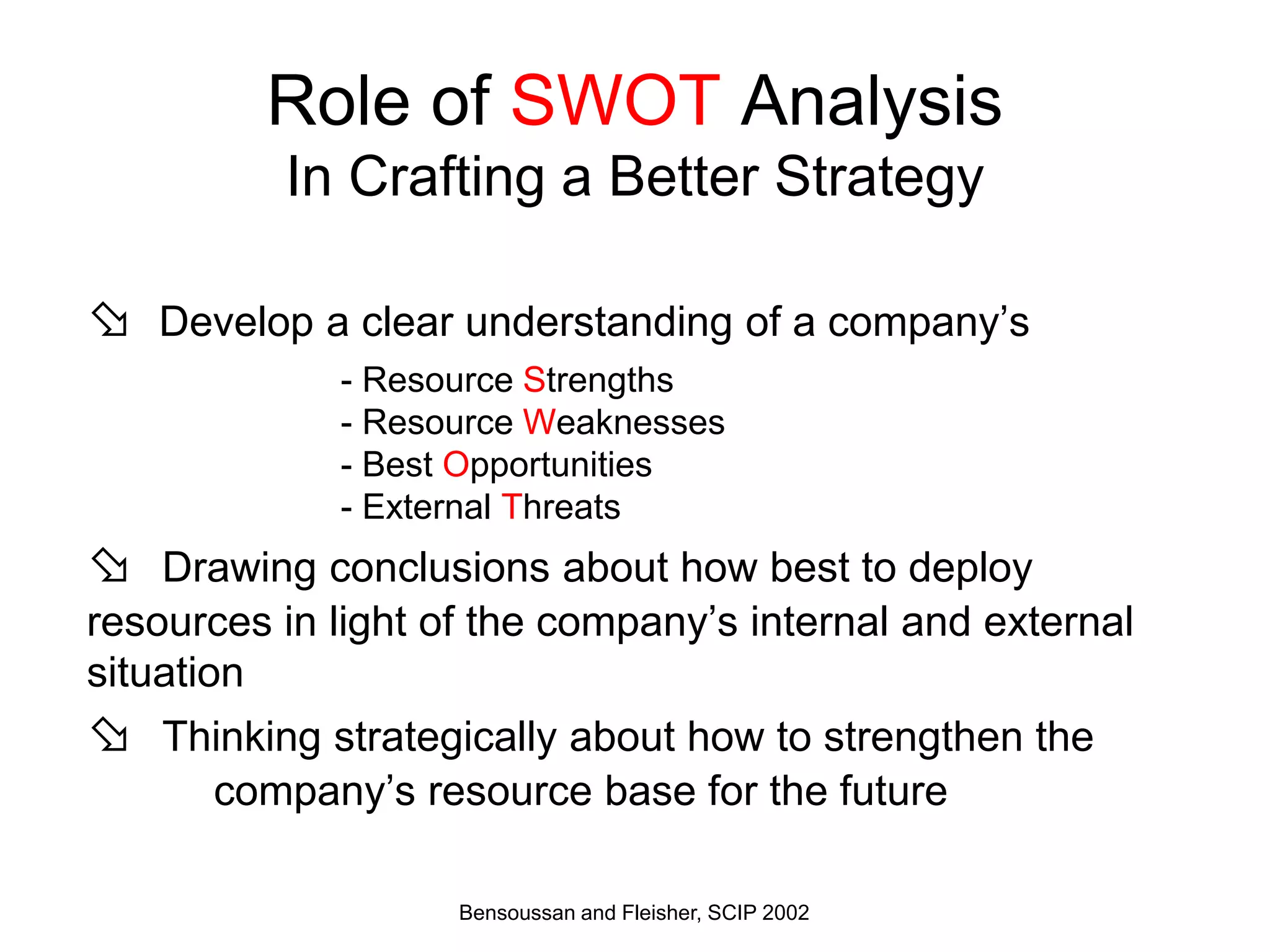 Role of SWOT Analysis
In Crafting a Better Strategy

⇘ Develop a clear understanding of a company's

- Resource Strengths
- Resource Weaknesses
- Best Opportunities
- External Threats

⇘ Drawing conclusions about how best to deploy resources in light of the company's internal and external situation

⇘ Thinking strategically about how to strengthen the company's resource base for the future

Bensoussan and Fleisher, SCIP 2002